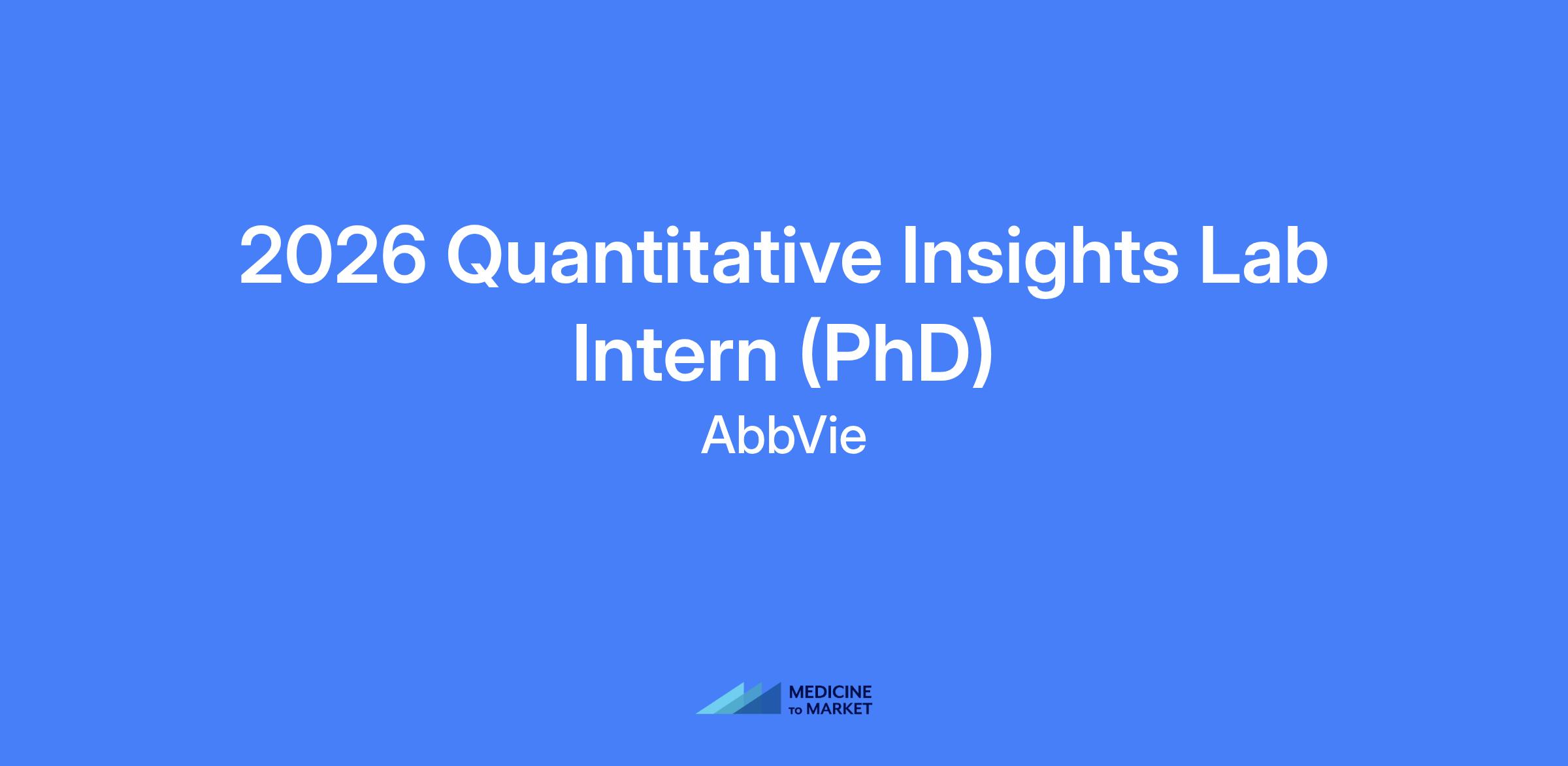 2026 Quantitative Insights Lab Intern (PhD)

AbbVie

MEDICINE TO MARKET